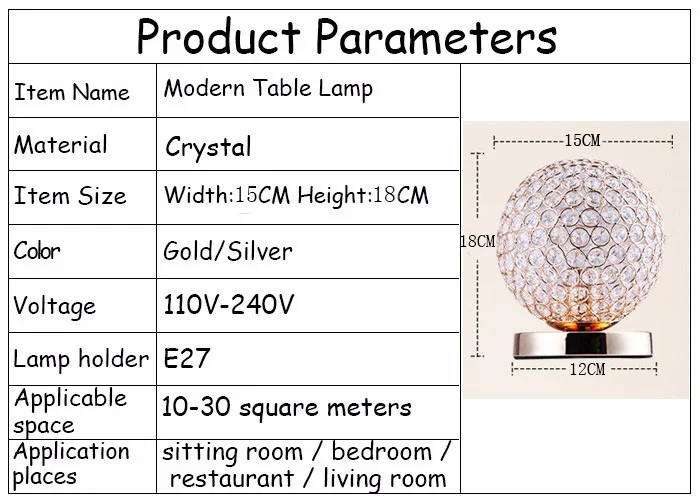 Product Parameters

| Item Name | Modern Table Lamp |
|---|---|
| Material | Crystal |
| Item Size | Width:15CM Height:18CM |
| Color | Gold/Silver |
| Voltage | 110V-240V |
| Lamp holder | E27 |
| Applicable space | 10-30 square meters |
| Application places | sitting room / bedroom / restaurant / living room |

15CM
18CM
12CM